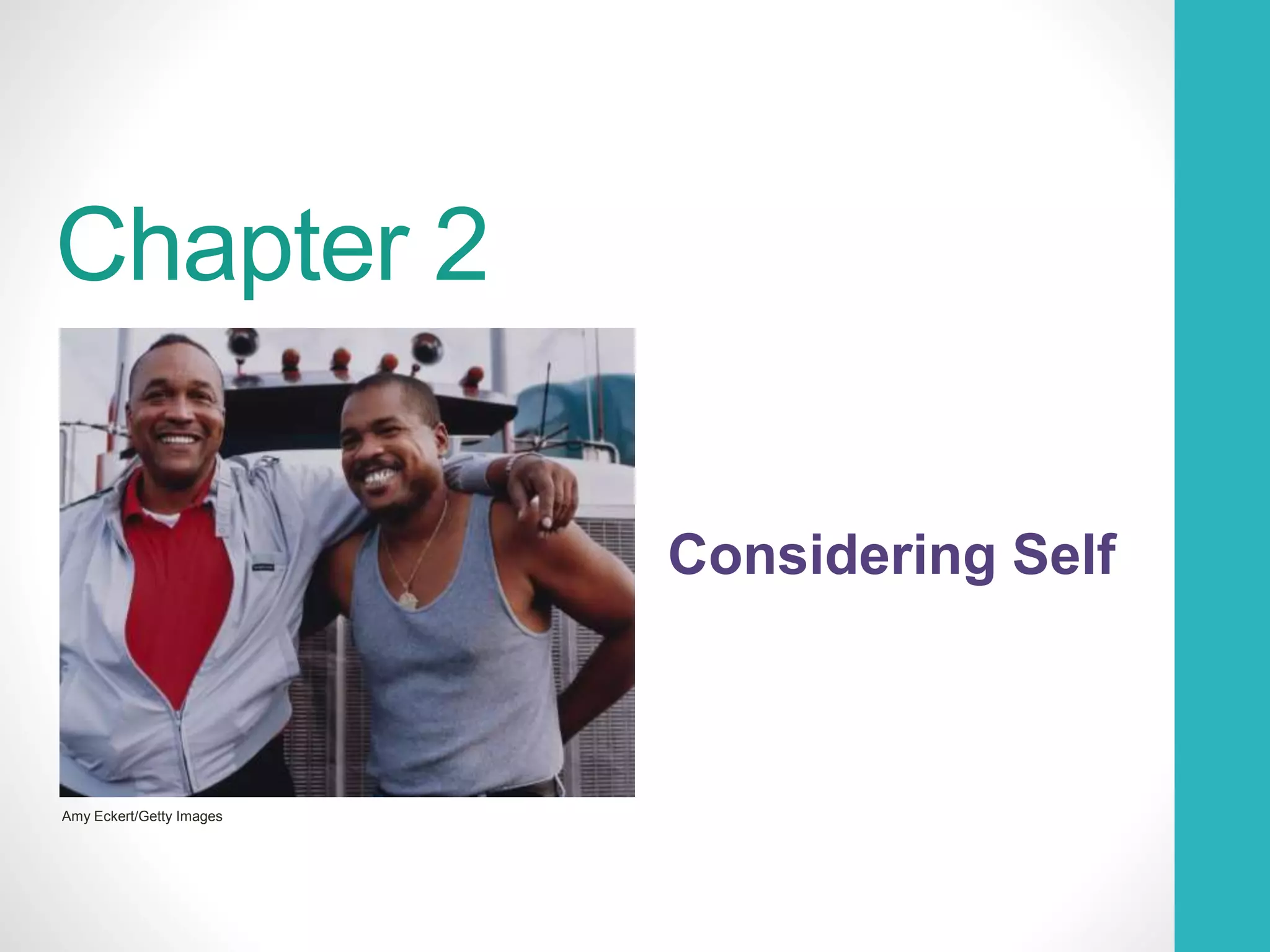 Chapter 2

Amy Eckert/Getty Images

Considering Self